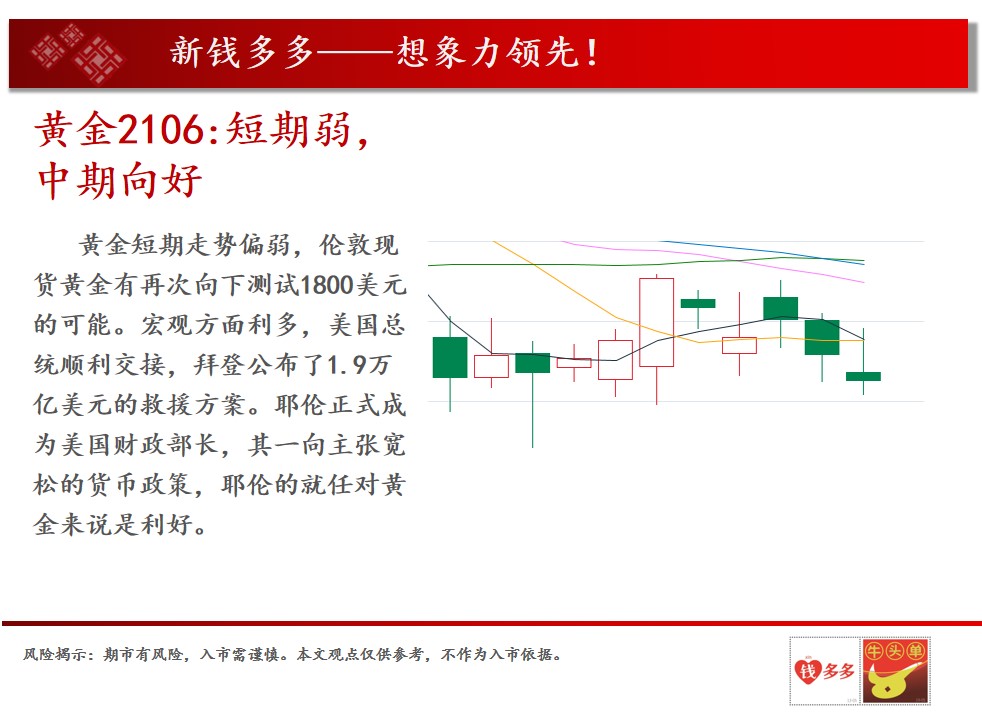 新钱多多——想象力领先！

黄金2106:短期弱，中期向好

黄金短期走势偏弱，伦敦现货黄金有再次向下测试1800美元的可能。宏观方面利多，美国总统顺利交接，拜登公布了1.9万亿美元的救援方案。耶伦正式成为美国财政部长，其一向主张宽松的货币政策，耶伦的就任对黄金来说是利好。

风险揭示：期市有风险，入市需谨慎。本文观点仅供参考，不作为入市依据。

钱多多

牛头单